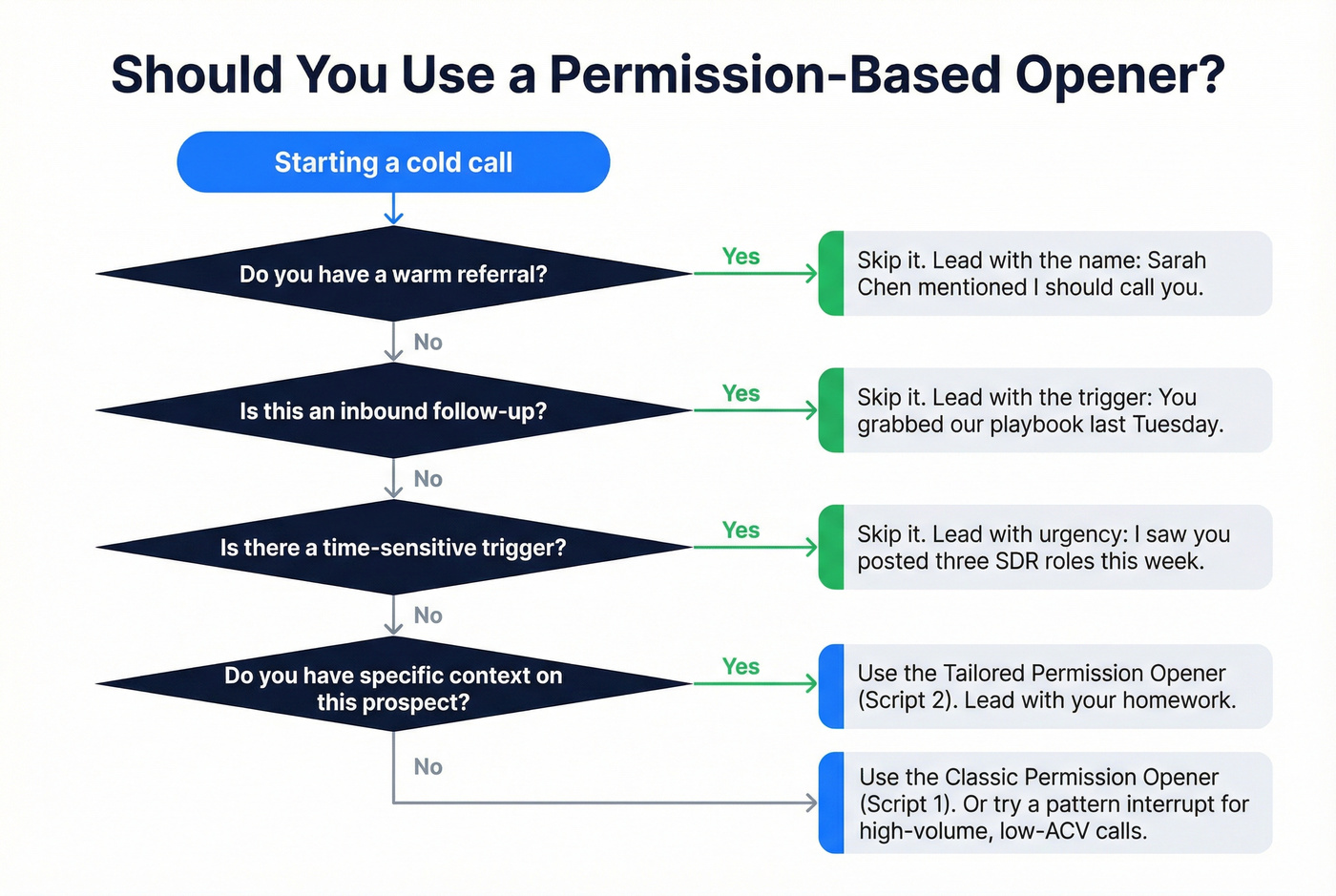 Should You Use a Permission-Based Opener?

Starting a cold call

Do you have a warm referral?

Yes

Skip it. Lead with the name: Sarah Chen mentioned I should call you.

No

Is this an inbound follow-up?

Yes

Skip it. Lead with the trigger: You grabbed our playbook last Tuesday.

No

Is there a time-sensitive trigger?

Yes

Skip it. Lead with urgency: I saw you posted three SDR roles this week.

No

Do you have specific context on this prospect?

Yes

Use the Tailored Permission Opener (Script 2). Lead with your homework.

No

Use the Classic Permission Opener (Script 1). Or try a pattern interrupt for high-volume, low-ACV calls.